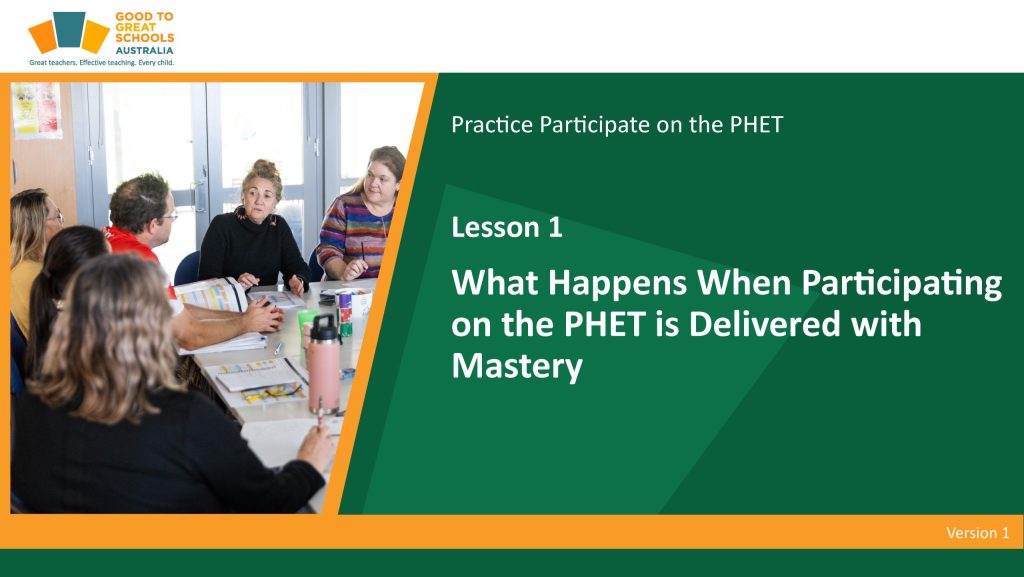 GOOD TO GREAT SCHOOLS AUSTRALIA
Great teachers. Effective teaching. Every child.

Practice Participate on the PHET

Lesson 1

What Happens When Participating on the PHET is Delivered with Mastery

Version 1